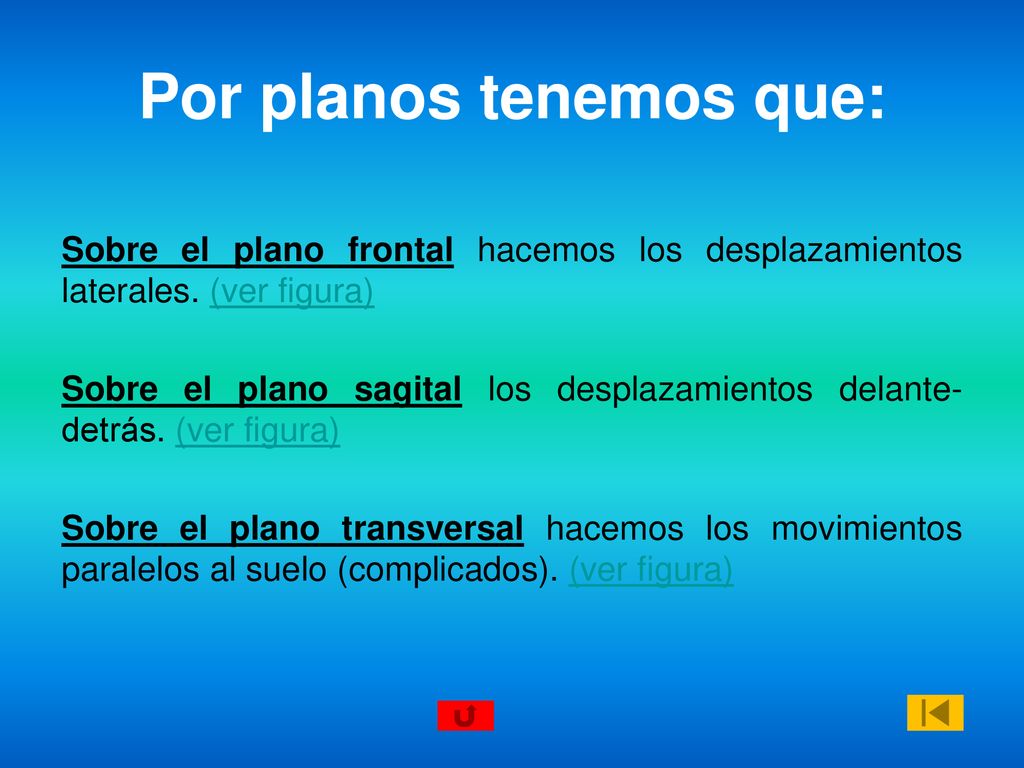 Por planos tenemos que:

Sobre el plano frontal hacemos los desplazamientos laterales. (ver figura)

Sobre el plano sagital los desplazamientos delante-detrás. (ver figura)

Sobre el plano transversal hacemos los movimientos paralelos al suelo (complicados). (ver figura)